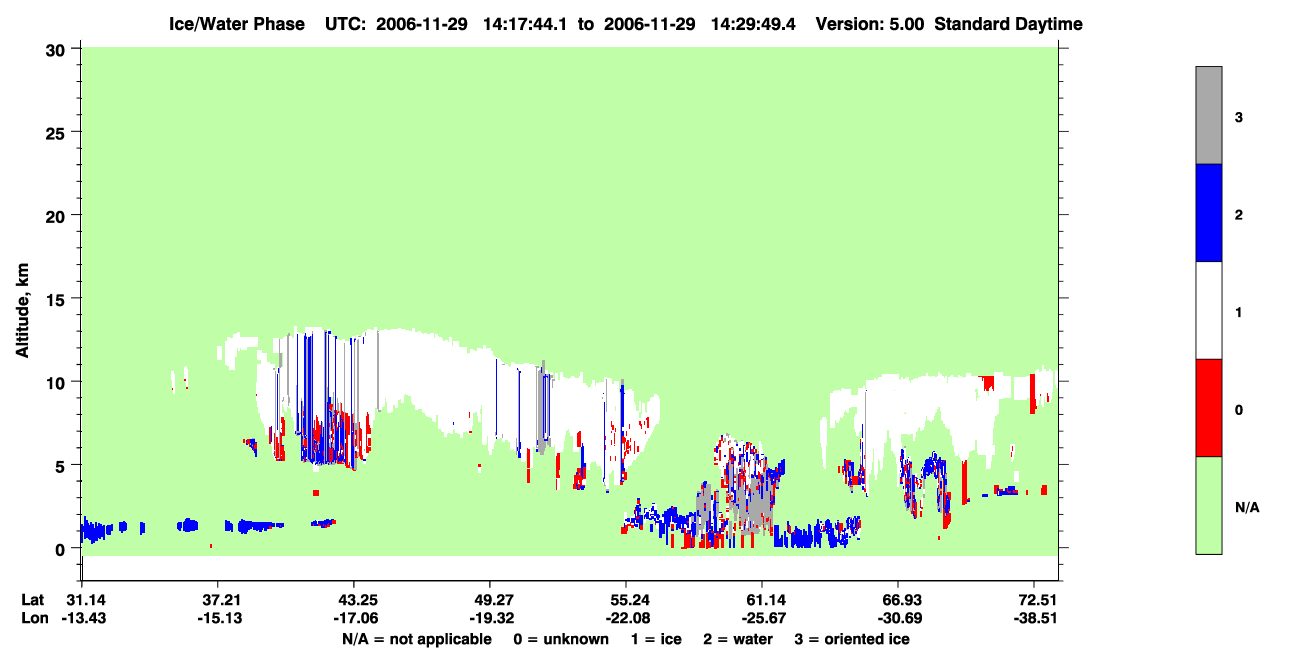 Ice/Water Phase UTC: 2006-11-29 14:17:44.1 to 2006-11-29 14:29:49.4 Version: 5.00 Standard Daytime

Altitude, km

30
25
20
15
10
5
0

3
2
1
0
N/A

Lat 31.14 37.21 43.25 49.27 55.24 61.14 66.93 72.51
Lon -13.43 -15.13 -17.06 -19.32 -22.08 -25.67 -30.69 -38.51

N/A = not applicable 0 = unknown 1 = ice 2 = water 3 = oriented ice